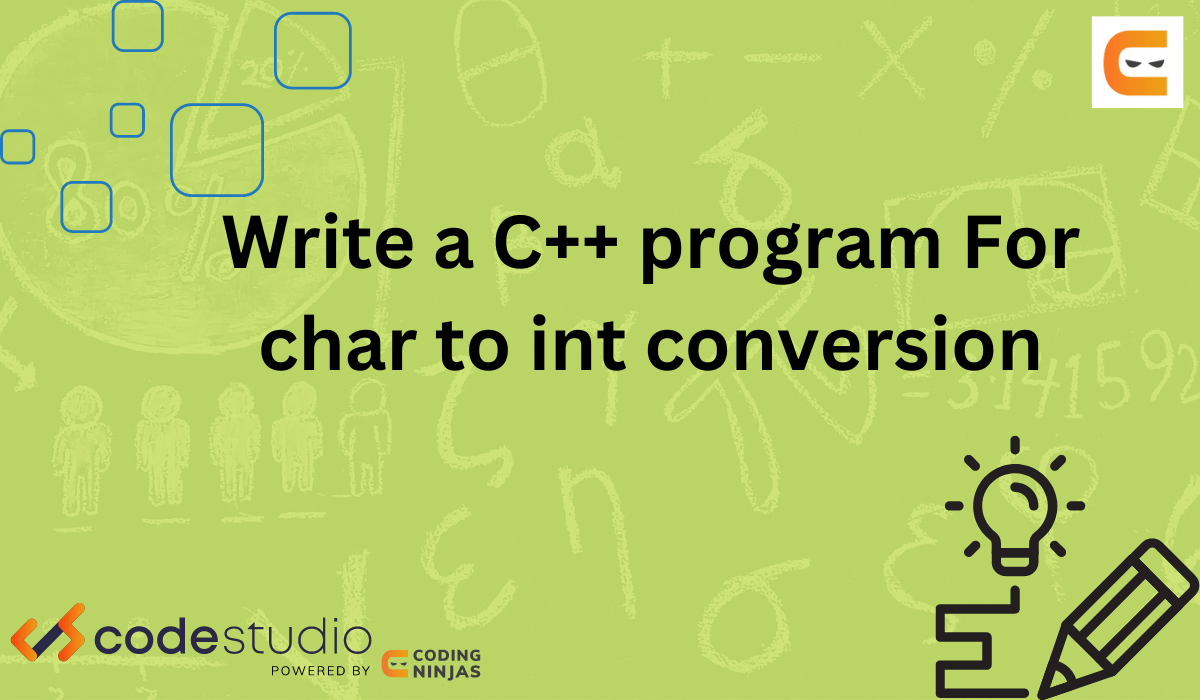 Write a C++ program For char to int conversion

codestudio
POWERED BY CODING NINJAS